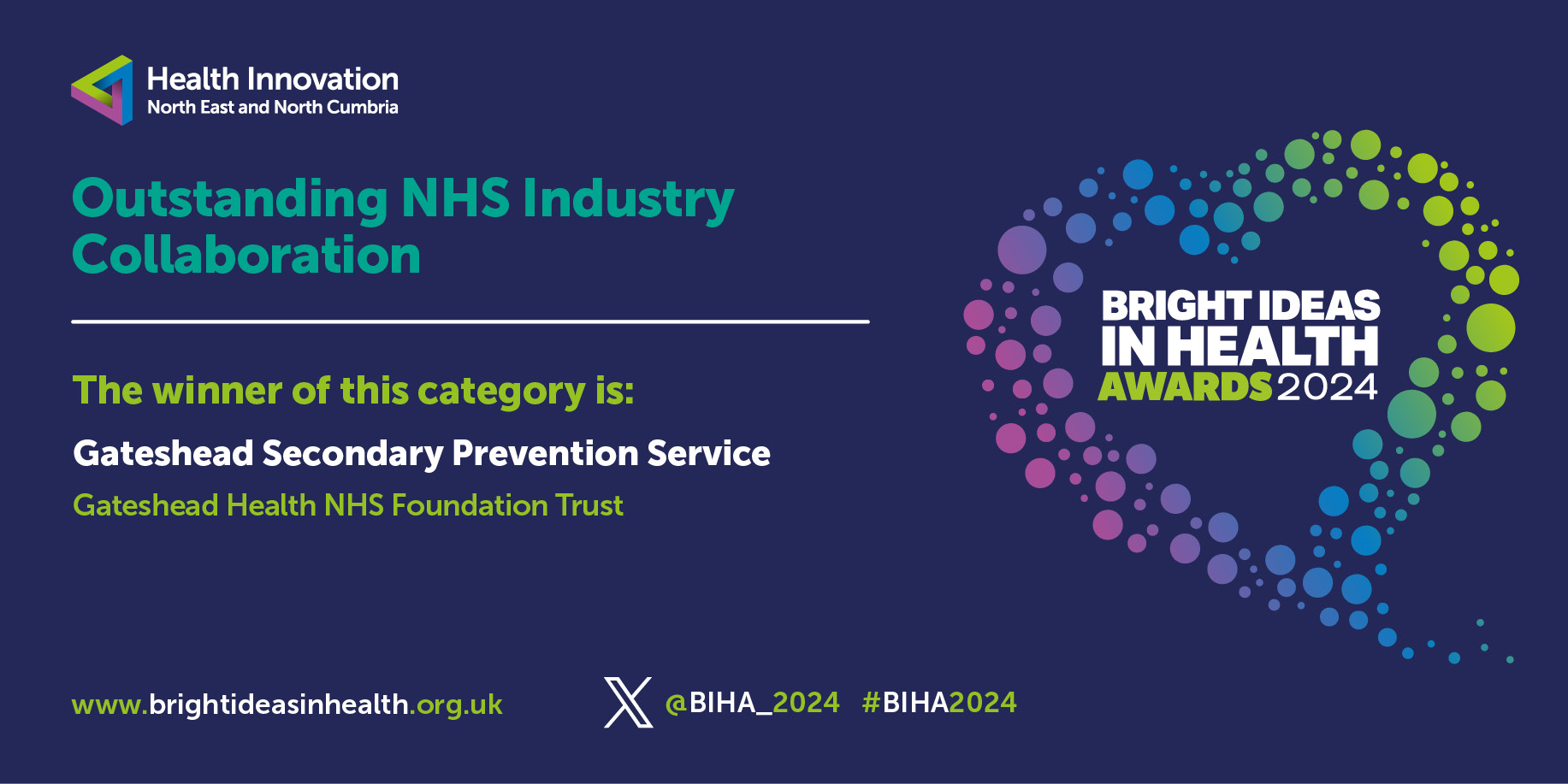 Health Innovation
North East and North Cumbria

Outstanding NHS Industry Collaboration

The winner of this category is:

Gateshead Secondary Prevention Service

Gateshead Health NHS Foundation Trust

BRIGHT IDEAS IN HEALTH AWARDS 2024

www.brightideasinhealth.org.uk

@BIHA_2024 #BIHA2024